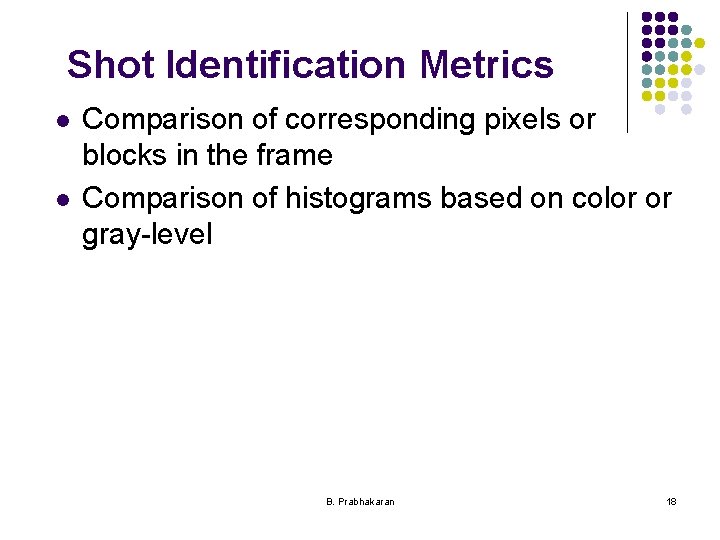 Shot Identification Metrics

- Comparison of corresponding pixels or blocks in the frame
- Comparison of histograms based on color or gray-level

B. Prabhakaran

18